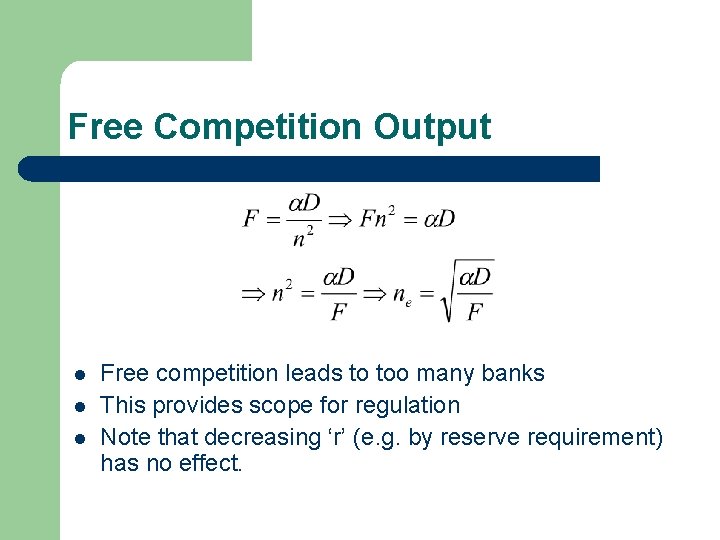 Free Competition Output

$F = \frac{\alpha D}{n^2} \Rightarrow Fn^2 = \alpha D$

$\Rightarrow n^2 = \frac{\alpha D}{F} \Rightarrow n_e = \sqrt{\frac{\alpha D}{F}}$

- Free competition leads to too many banks
- This provides scope for regulation
- Note that decreasing ‘r’ (e.g. by reserve requirement) has no effect.